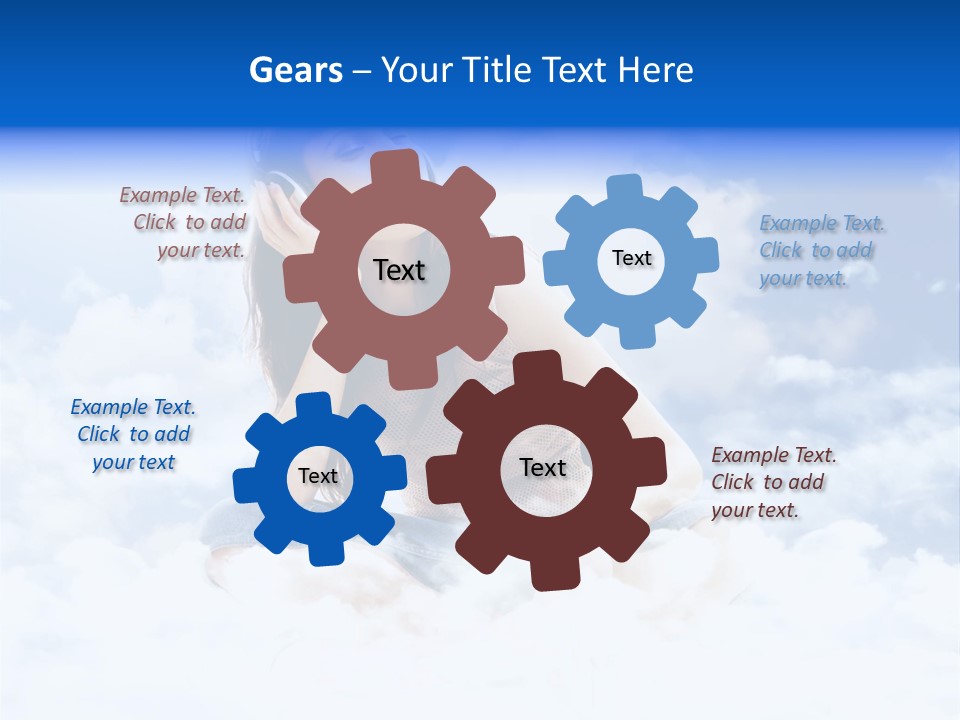 Gears – Your Title Text Here

Example Text. Click to add your text.

Text

Text

Example Text. Click to add your text.

Example Text. Click to add your text

Text

Text

Example Text. Click to add your text.